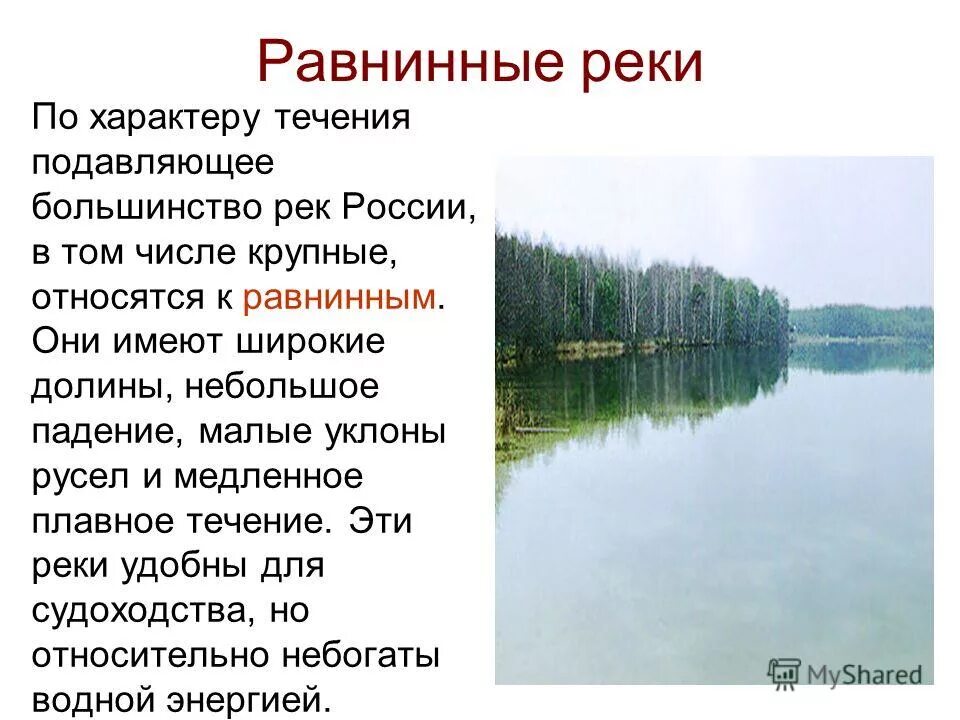 Равнинные реки

По характеру течения подавляющее большинство рек России, в том числе крупные, относятся к равнинным. Они имеют широкие долины, небольшое падение, малые уклоны русел и медленное плавное течение. Эти реки удобны для судоходства, но относительно небогаты водной энергией.

MyShared